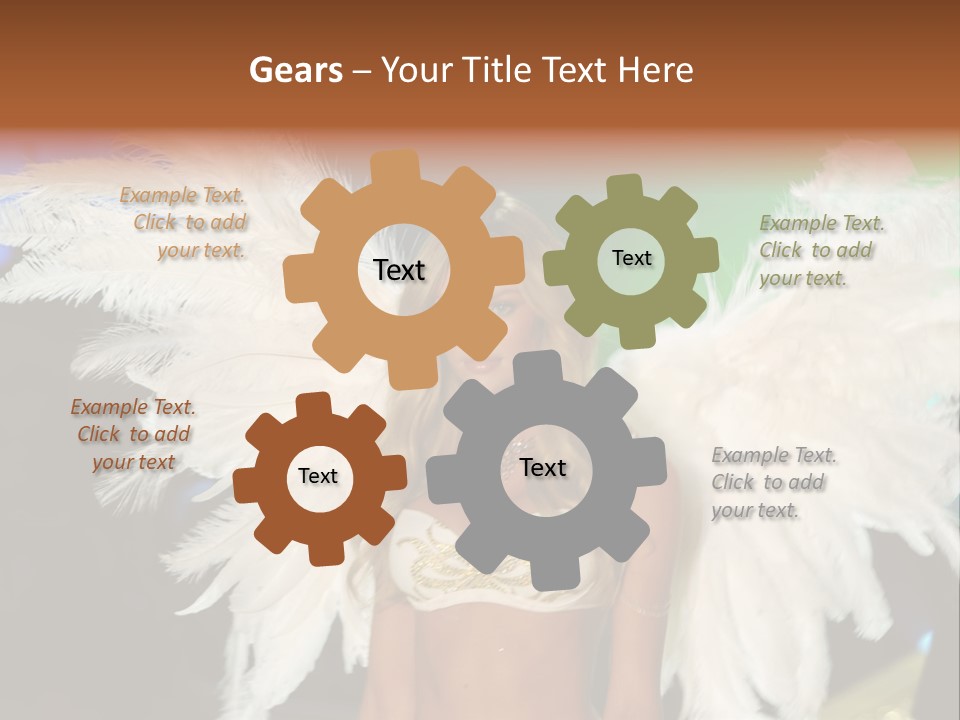 Gears – Your Title Text Here

Example Text. Click to add your text.

Text

Text

Example Text. Click to add your text.

Example Text. Click to add your text

Text

Text

Example Text. Click to add your text.